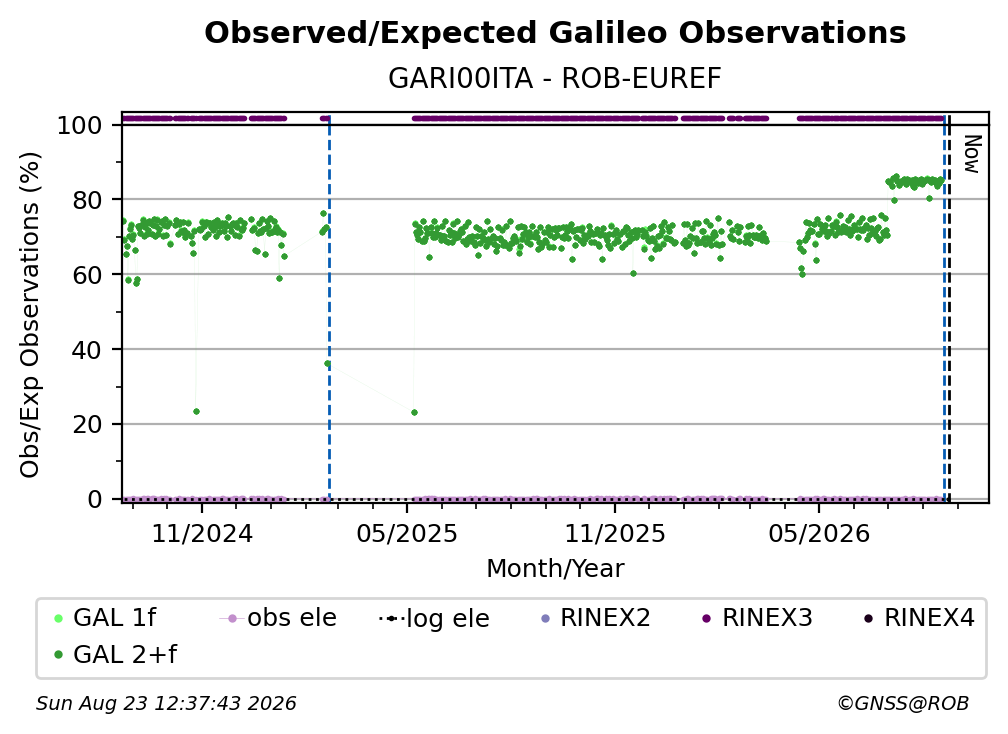 Observed/Expected Galileo Observations
GARI00ITA - ROB-EUREF

Obs/Exp Observations (%)
100
80
60
40
20
0

Now

11/2024
05/2025
11/2025
05/2026
Month/Year

GAL 1f
obs ele
log ele
RINEX2
RINEX3
RINEX4
GAL 2+f

Sun Aug 23 12:37:43 2026
©GNSS@ROB